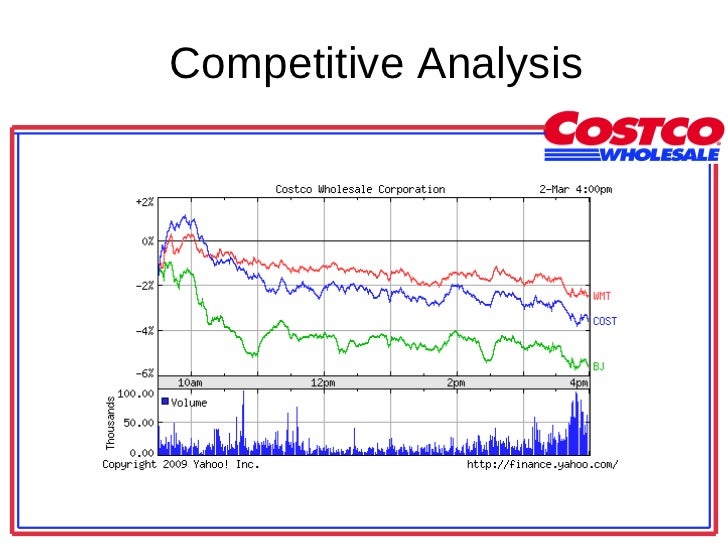 Competitive Analysis

COSTCO WHOLESALE

Costco Wholesale Corporation

2-Mar 4:00pm

+2%
0%
-2%
-4%
-6%

WMT
COST
BJ

10am
12pm
2pm
4pm

Thousands
100.00
50.00
0.00

Volume

Copyright 2009 Yahoo! Inc.

http://finance.yahoo.com/